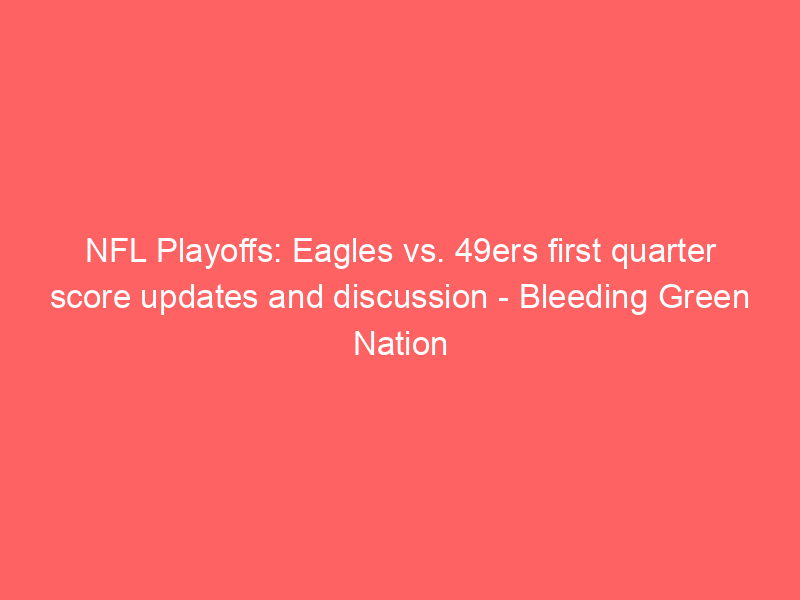 NFL Playoffs: Eagles vs. 49ers first quarter score updates and discussion - Bleeding Green Nation